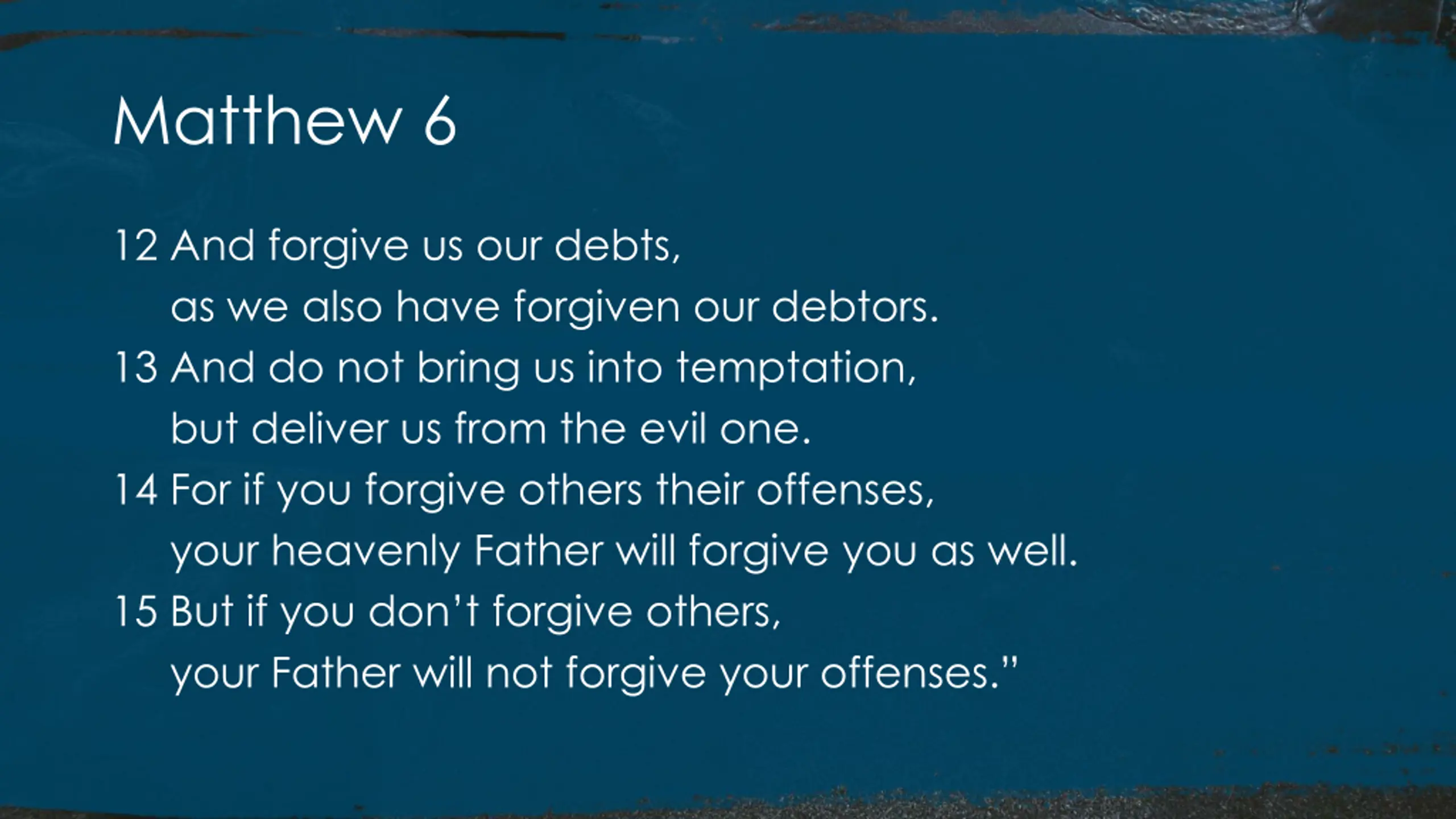 Matthew 6

12 And forgive us our debts,
as we also have forgiven our debtors.
13 And do not bring us into temptation,
but deliver us from the evil one.
14 For if you forgive others their offenses,
your heavenly Father will forgive you as well.
15 But if you don’t forgive others,
your Father will not forgive your offenses.”